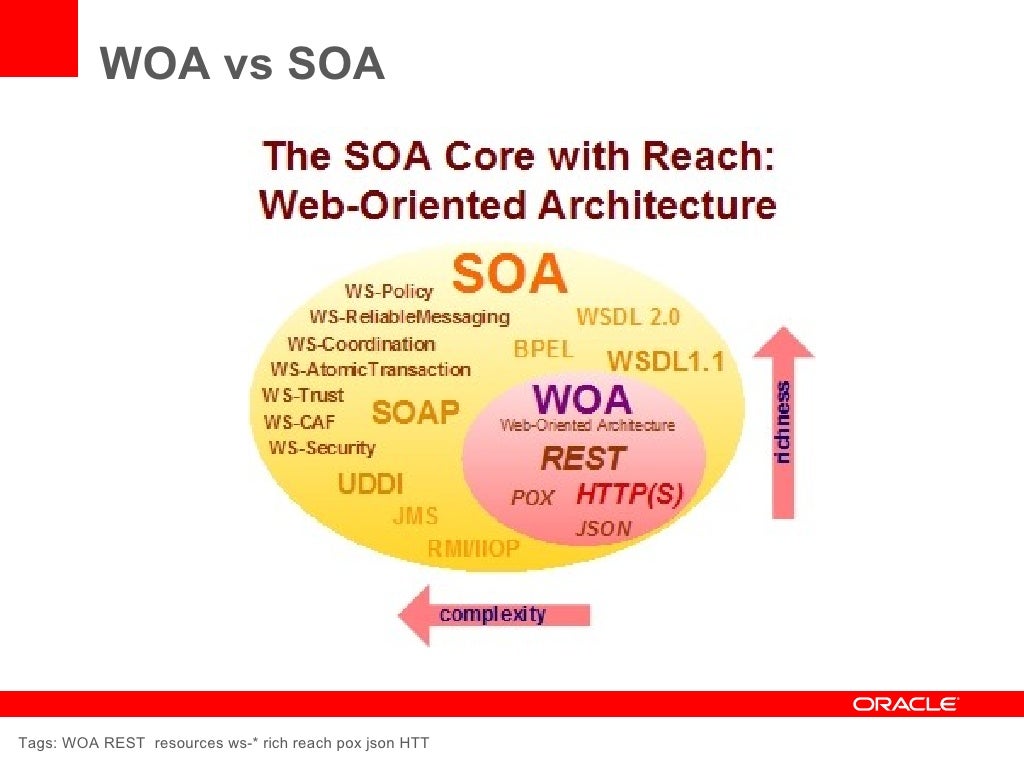 WOA vs SOA

The SOA Core with Reach: Web-Oriented Architecture

SOA

WS-Policy
WS-ReliableMessaging
WS-Coordination
WS-AtomicTransaction
WS-Trust
WS-CAF
WS-Security

WSDL 2.0
BPEL
WSDL1.1
SOAP
UDDI
JMS
RMI/IIOP

WOA
Web-Oriented Architecture
REST
POX
HTTP(S)
JSON

richness

complexity

ORACLE

Tags: WOA REST resources ws-* rich reach pox json HTT